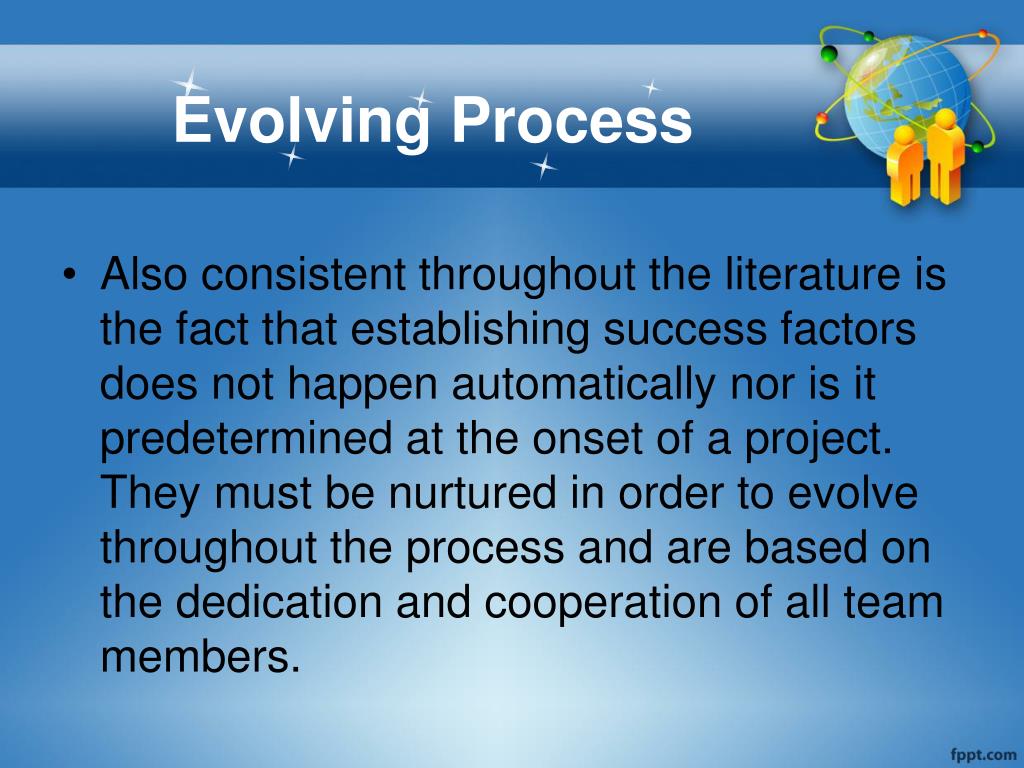 Evolving Process

• Also consistent throughout the literature is the fact that establishing success factors does not happen automatically nor is it predetermined at the onset of a project. They must be nurtured in order to evolve throughout the process and are based on the dedication and cooperation of all team members.

fppt.com